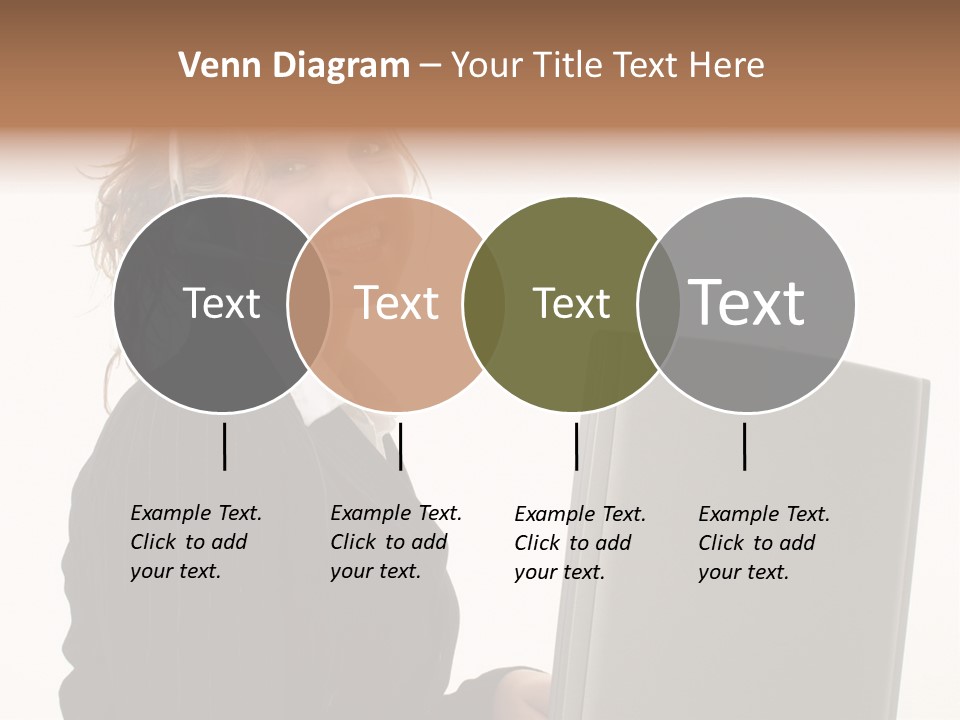 Venn Diagram – Your Title Text Here

Text

Text

Text

Text

Example Text. Click to add your text.

Example Text. Click to add your text.

Example Text. Click to add your text.

Example Text. Click to add your text.